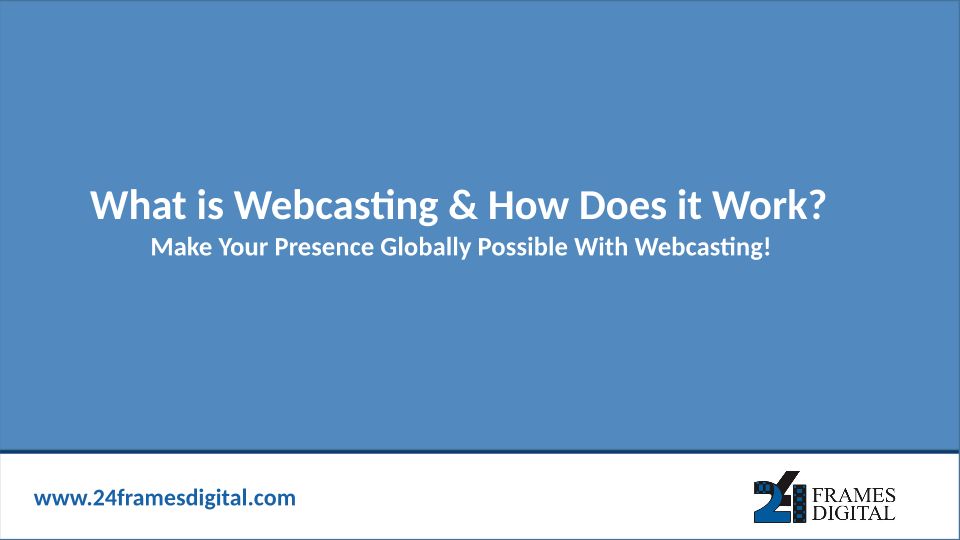 What is Webcasting & How Does it Work?

Make Your Presence Globally Possible With Webcasting!

www.24framesdigital.com

24 FRAMES DIGITAL